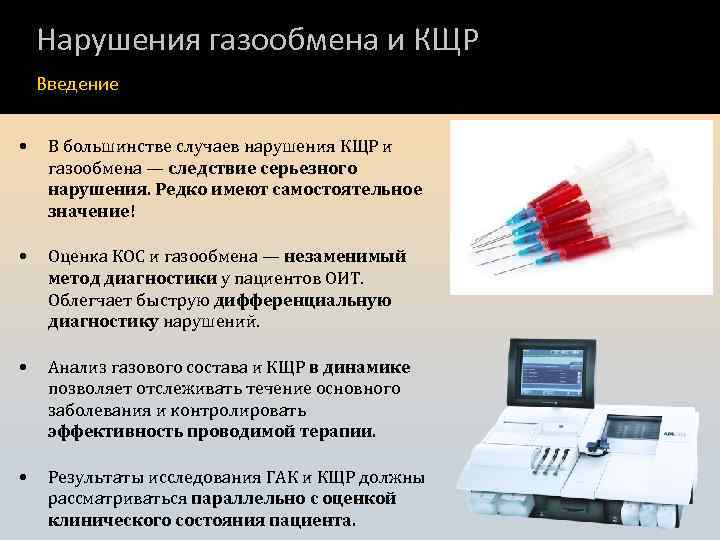 Нарушения газообмена и КЩР

Введение

• В большинстве случаев нарушения КЩР и газообмена — следствие серьезного нарушения. Редко имеют самостоятельное значение!

• Оценка КОС и газообмена — незаменимый метод диагностики у пациентов ОИТ. Облегчает быструю дифференциальную диагностику нарушений.

• Анализ газового состава и КЩР в динамике позволяет отслеживать течение основного заболевания и контролировать эффективность проводимой терапии.

• Результаты исследования ГАК и КЩР должны рассматриваться параллельно с оценкой клинического состояния пациента.